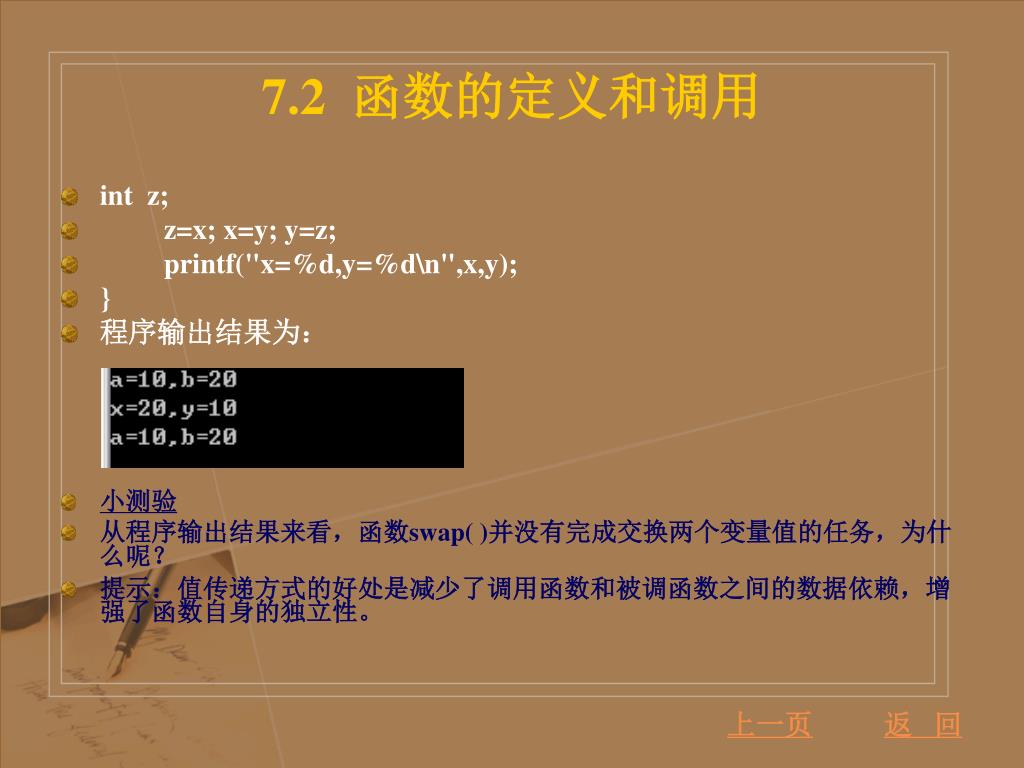 7.2 函数的定义和调用

int z;

z=x; x=y; y=z;

printf("x=%d,y=%d\n",x,y);

}

程序输出结果为：

a=10,b=20
x=20,y=10
a=10,b=20

小测验

从程序输出结果来看，函数swap( )并没有完成交换两个变量值的任务，为什么呢？

提示：值传递方式的好处是减少了调用函数和被调函数之间的数据依赖，增强了函数自身的独立性。

上一页 返 回